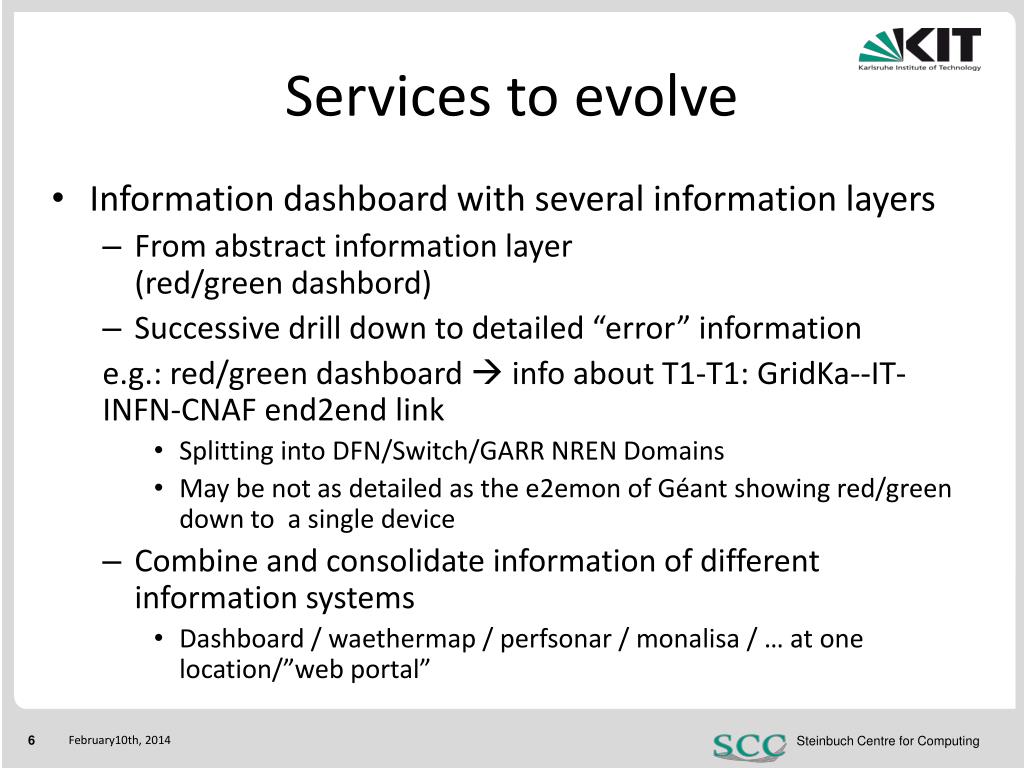 KIT
Karlsruhe Institute of Technology

Services to evolve

• Information dashboard with several information layers
– From abstract information layer (red/green dashbord)
– Successive drill down to detailed “error” information
e.g.: red/green dashboard → info about T1-T1: GridKa--IT-INFN-CNAF end2end link
• Splitting into DFN/Switch/GARR NREN Domains
• May be not as detailed as the e2emon of Géant showing red/green down to a single device
– Combine and consolidate information of different information systems
• Dashboard / waethermap / perfsonar / monalisa / … at one location/”web portal”

6 February10th, 2014

SCC Steinbuch Centre for Computing